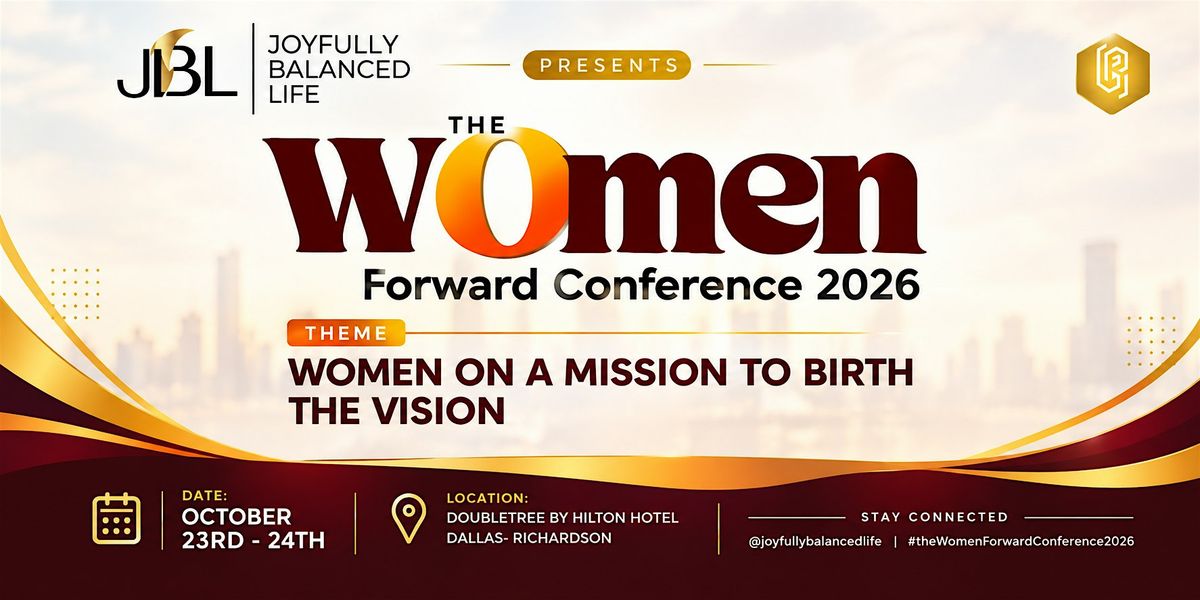 JBL

JOYFULLY
BALANCED
LIFE

PRESENTS

THE

WOmen

Forward Conference 2026

THEME

WOMEN ON A MISSION TO BIRTH THE VISION

DATE:
OCTOBER
23RD - 24TH

LOCATION:
DOUBLETREE BY HILTON HOTEL
DALLAS- RICHARDSON

STAY CONNECTED

@joyfullybalancedlife | #theWomenForwardConference2026